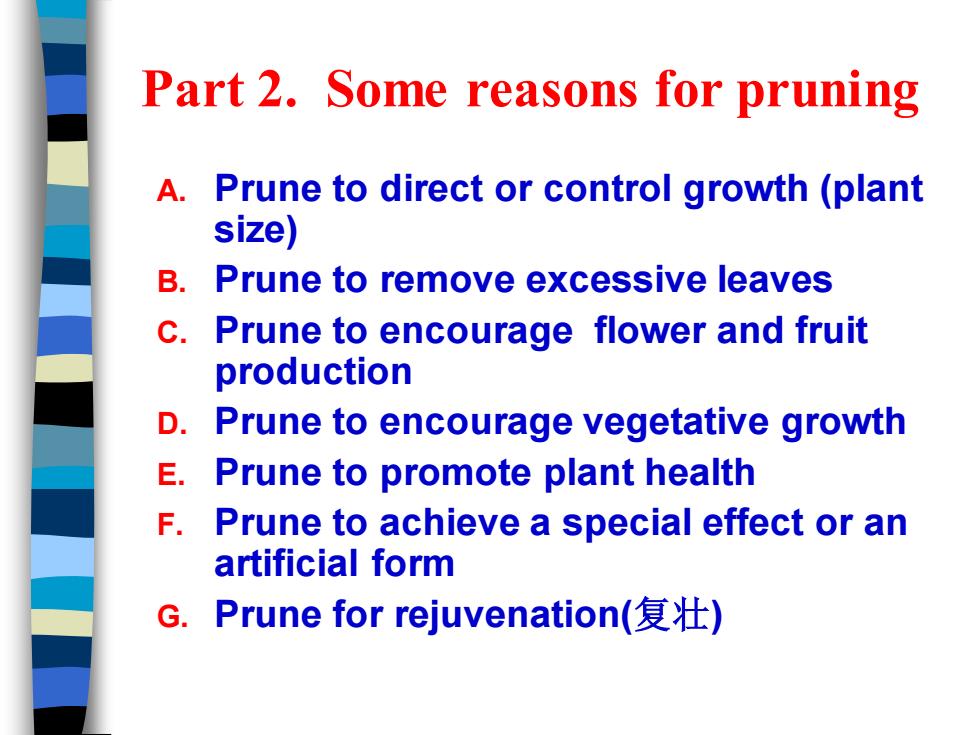 Part 2. Some reasons for pruning

A. Prune to direct or control growth (plant size)
B. Prune to remove excessive leaves
C. Prune to encourage flower and fruit production
D. Prune to encourage vegetative growth
E. Prune to promote plant health
F. Prune to achieve a special effect or an artificial form
G. Prune for rejuvenation(复壮)